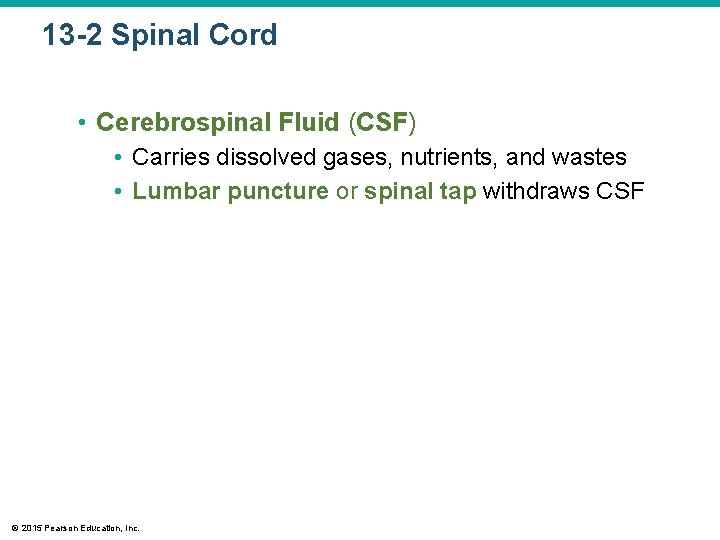 13-2 Spinal Cord

• Cerebrospinal Fluid (CSF)
  • Carries dissolved gases, nutrients, and wastes
  • Lumbar puncture or spinal tap withdraws CSF

© 2015 Pearson Education, Inc.